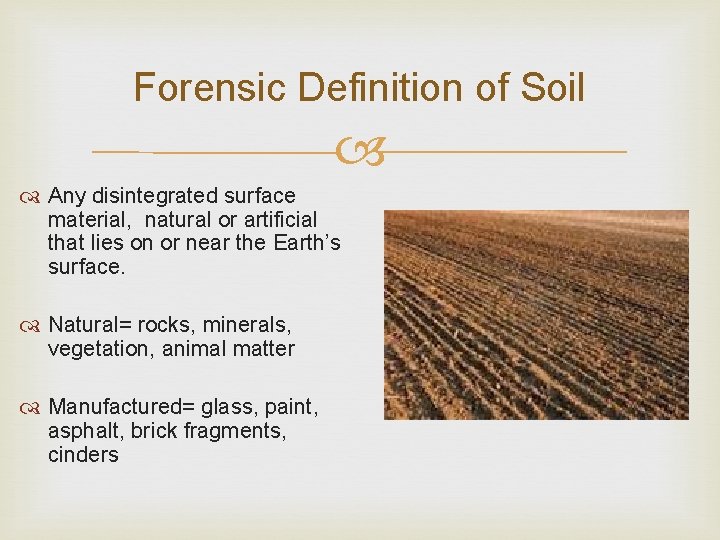 Forensic Definition of Soil

Any disintegrated surface material, natural or artificial that lies on or near the Earth's surface.

Natural= rocks, minerals, vegetation, animal matter

Manufactured= glass, paint, asphalt, brick fragments, cinders